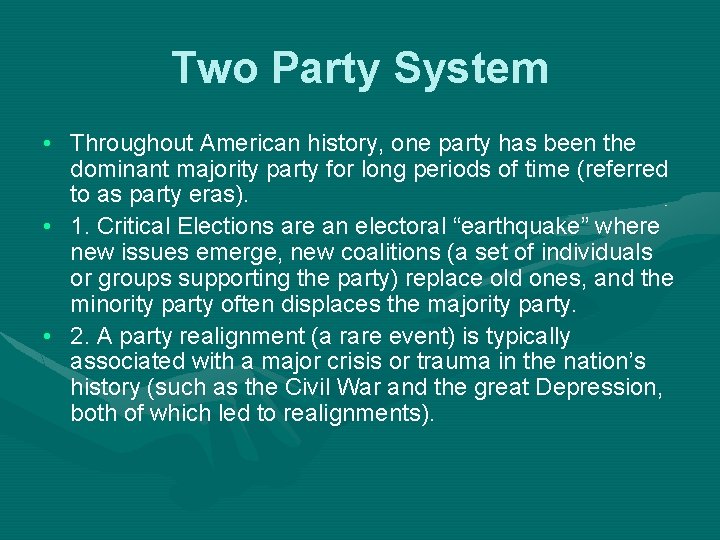 Two Party System

• Throughout American history, one party has been the dominant majority party for long periods of time (referred to as party eras).

• 1. Critical Elections are an electoral “earthquake” where new issues emerge, new coalitions (a set of individuals or groups supporting the party) replace old ones, and the minority party often displaces the majority party.

• 2. A party realignment (a rare event) is typically associated with a major crisis or trauma in the nation’s history (such as the Civil War and the great Depression, both of which led to realignments).